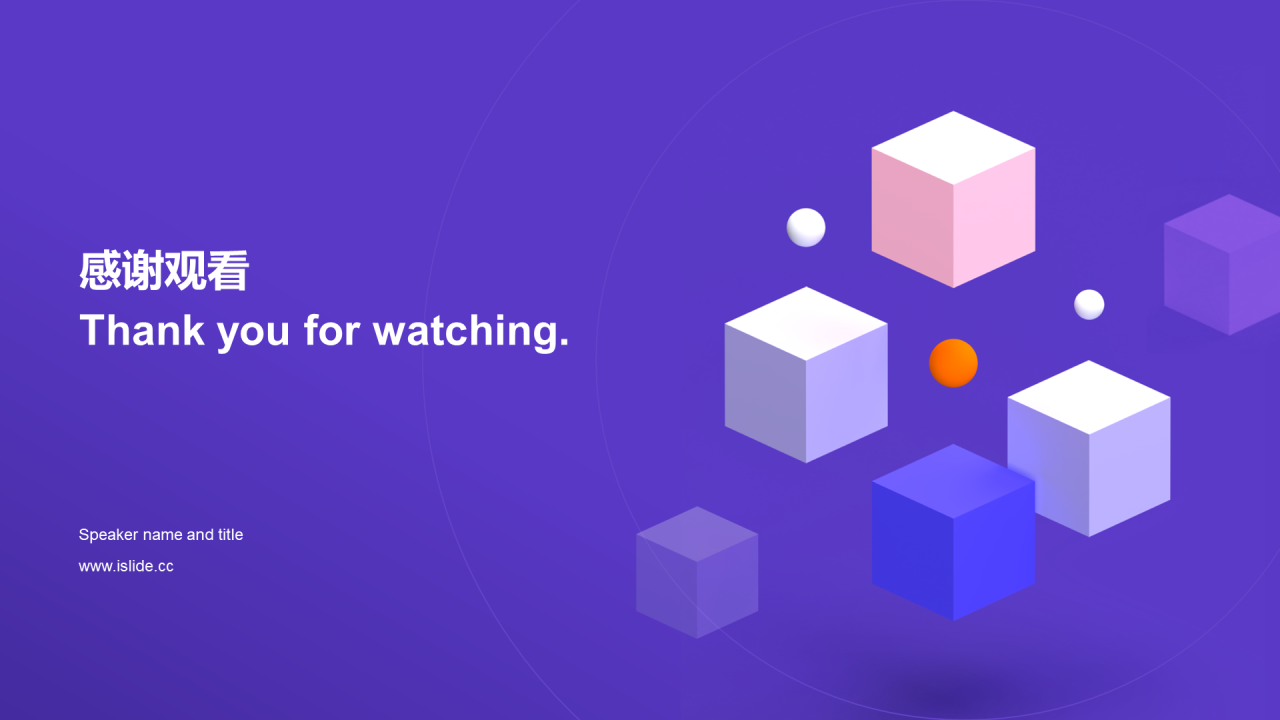 感谢观看
Thank you for watching.

Speaker name and title
www.islide.cc